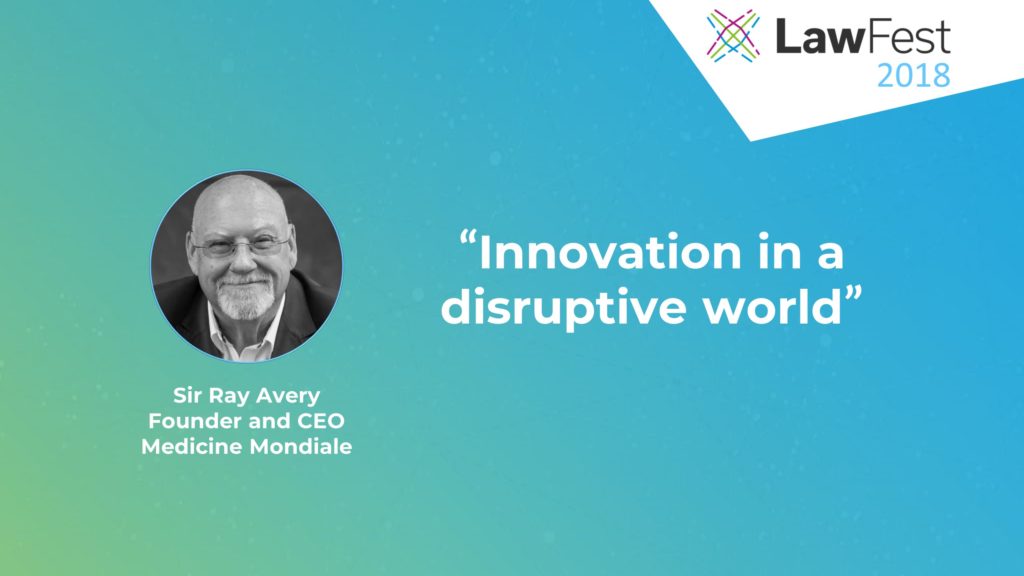 LawFest
2018

Sir Ray Avery
Founder and CEO
Medicine Mondiale

“Innovation in a disruptive world”